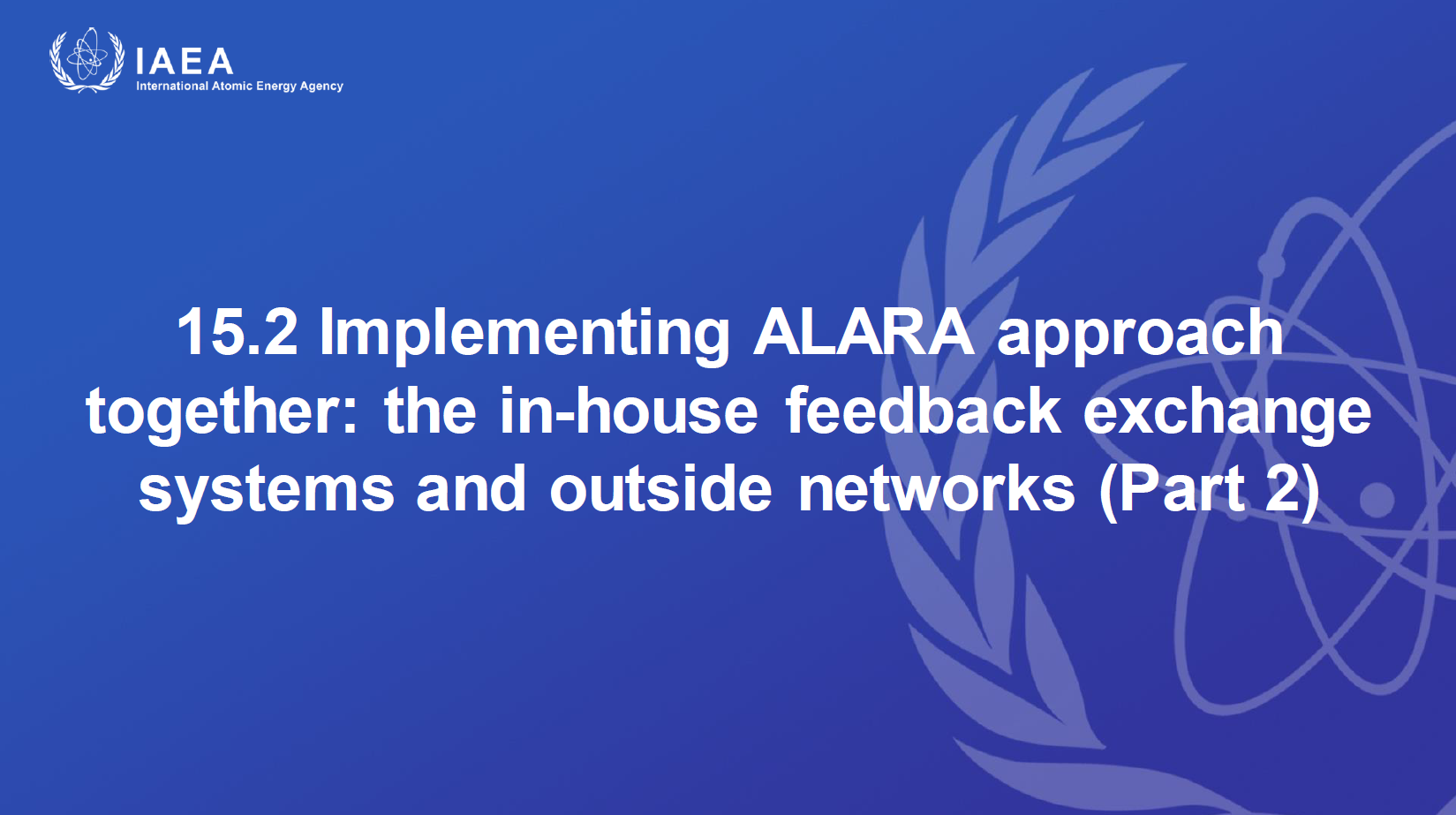 IAEA
International Atomic Energy Agency

15.2 Implementing ALARA approach together: the in-house feedback exchange systems and outside networks (Part 2)